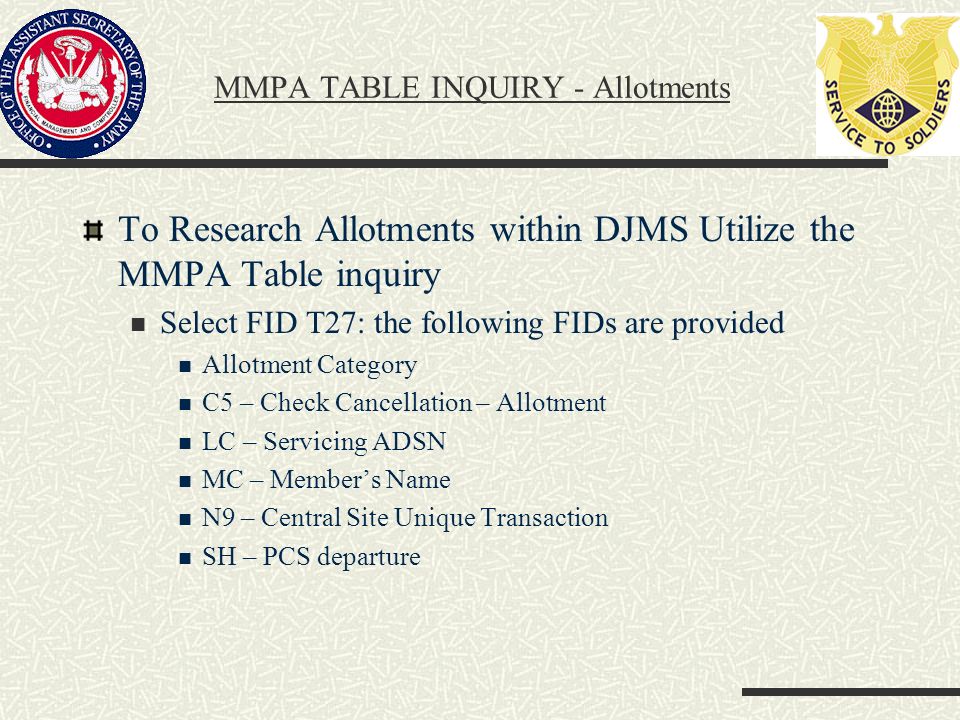 OFFICE OF THE ASSISTANT SECRETARY OF THE ARMY

FINANCIAL MANAGEMENT AND COMPTROLLER

MMPA TABLE INQUIRY - Allotments

SERVICE TO SOLDIERS

To Research Allotments within DJMS Utilize the MMPA Table inquiry

Select FID T27: the following FIDs are provided

Allotment Category

C5 – Check Cancellation – Allotment

LC – Servicing ADSN

MC – Member's Name

N9 – Central Site Unique Transaction

SH – PCS departure